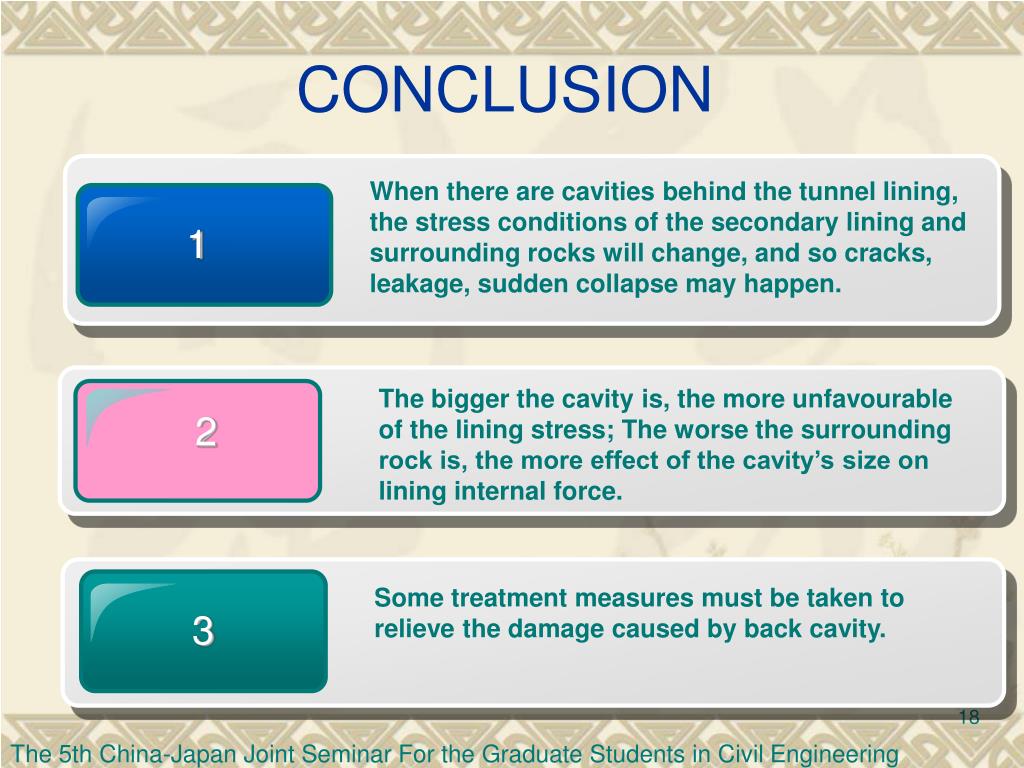 CONCLUSION

1

When there are cavities behind the tunnel lining, the stress conditions of the secondary lining and surrounding rocks will change, and so cracks, leakage, sudden collapse may happen.

2

The bigger the cavity is, the more unfavourable of the lining stress; The worse the surrounding rock is, the more effect of the cavity's size on lining internal force.

3

Some treatment measures must be taken to relieve the damage caused by back cavity.

18

The 5th China-Japan Joint Seminar For the Graduate Students in Civil Engineering